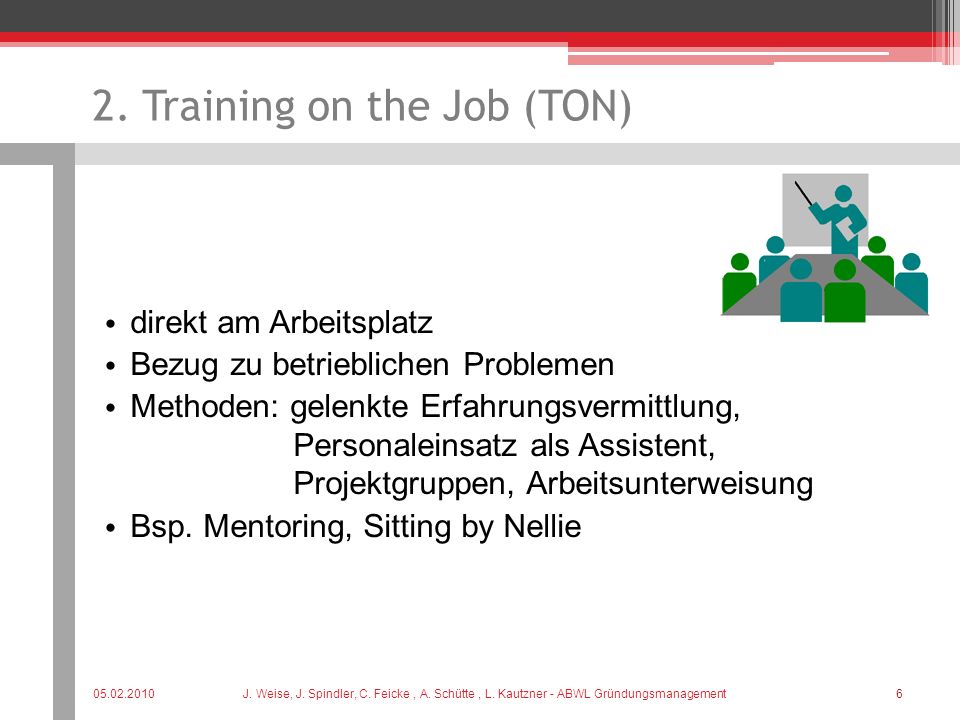 2. Training on the Job (TON)

• direkt am Arbeitsplatz
• Bezug zu betrieblichen Problemen
• Methoden: gelenkte Erfahrungsvermittlung, Personaleinsatz als Assistent, Projektgruppen, Arbeitsunterweisung
• Bsp. Mentoring, Sitting by Nellie

05.02.2010 J. Weise, J. Spindler, C. Feicke , A. Schütte , L. Kautzner - ABWL Gründungsmanagement 6